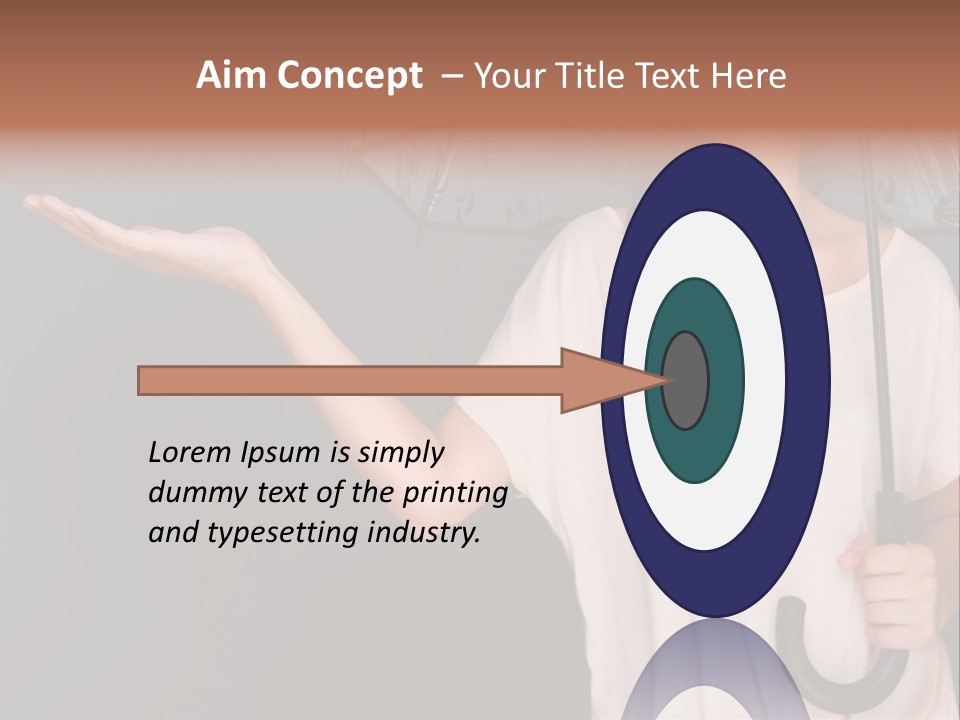 Aim Concept – Your Title Text Here

Lorem Ipsum is simply dummy text of the printing and typesetting industry.